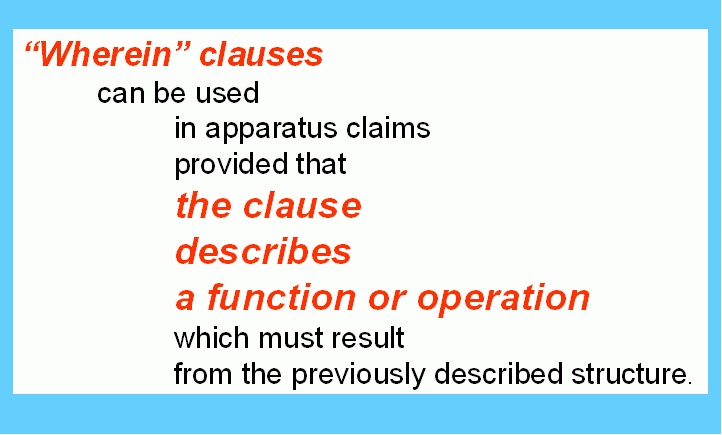 “Wherein” clauses
can be used
in apparatus claims
provided that
the clause
describes
a function or operation
which must result
from the previously described structure.